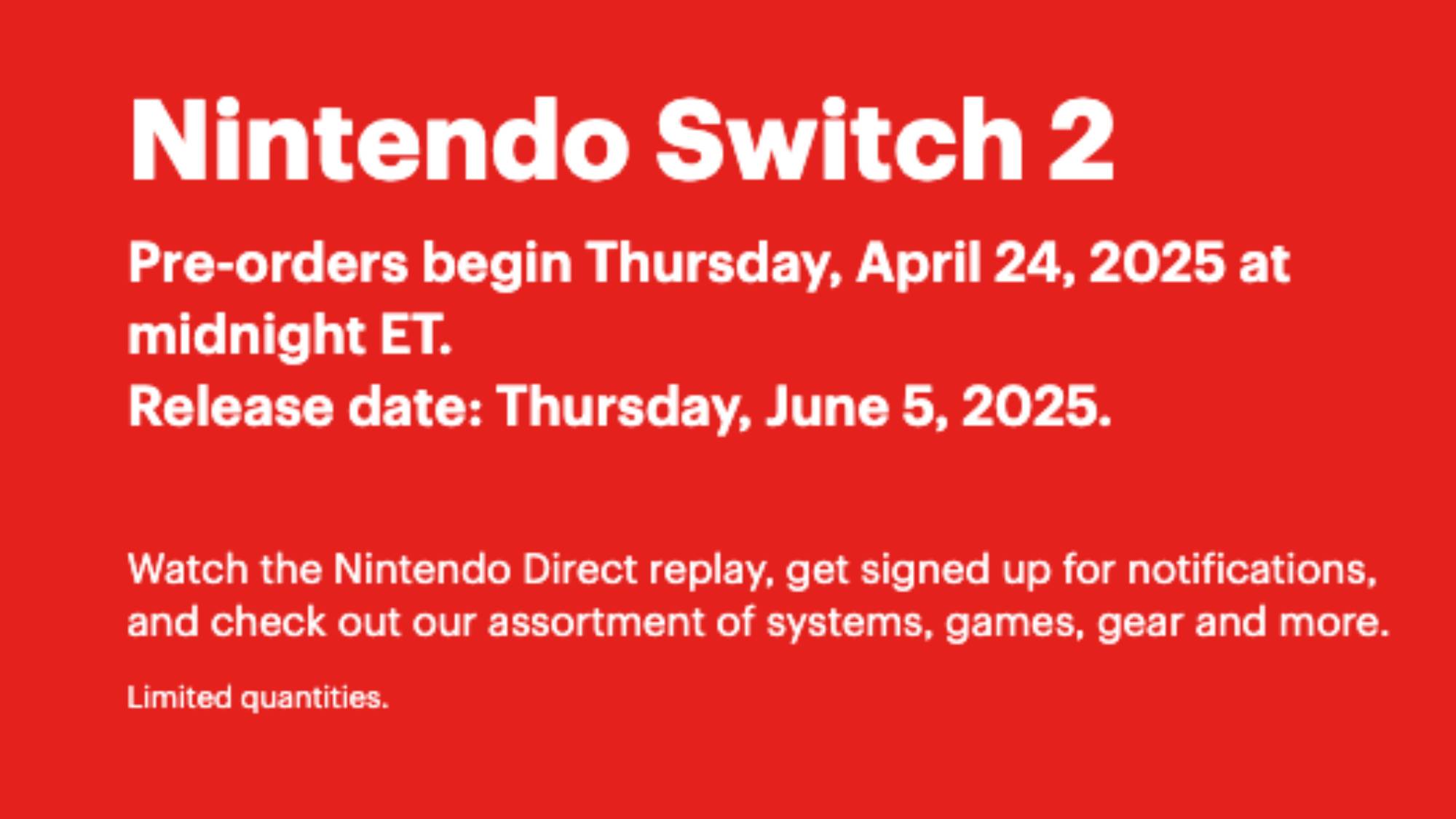 Nintendo Switch 2

Pre-orders begin Thursday, April 24, 2025 at midnight ET.
Release date: Thursday, June 5, 2025.

Watch the Nintendo Direct replay, get signed up for notifications, and check out our assortment of systems, games, gear and more.

Limited quantities.